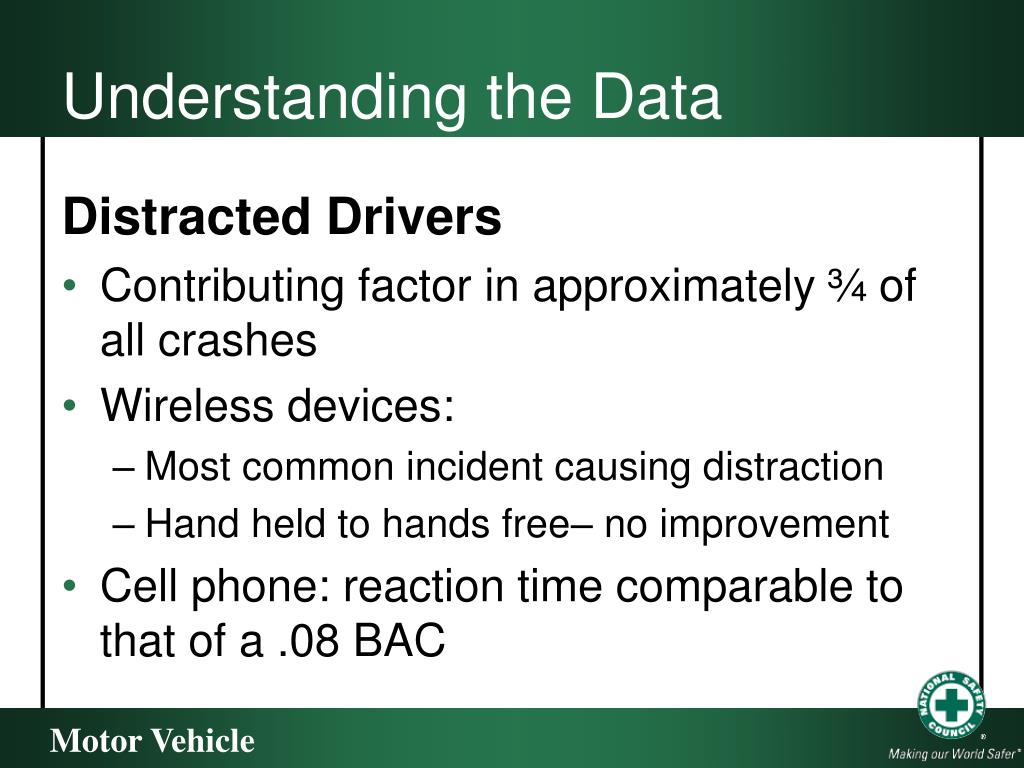 Understanding the Data

Distracted Drivers

• Contributing factor in approximately ¾ of all crashes
• Wireless devices:
– Most common incident causing distraction
– Hand held to hands free– no improvement
• Cell phone: reaction time comparable to that of a .08 BAC

Motor Vehicle

NATIONAL SAFETY COUNCIL ®

Making our World Safer®